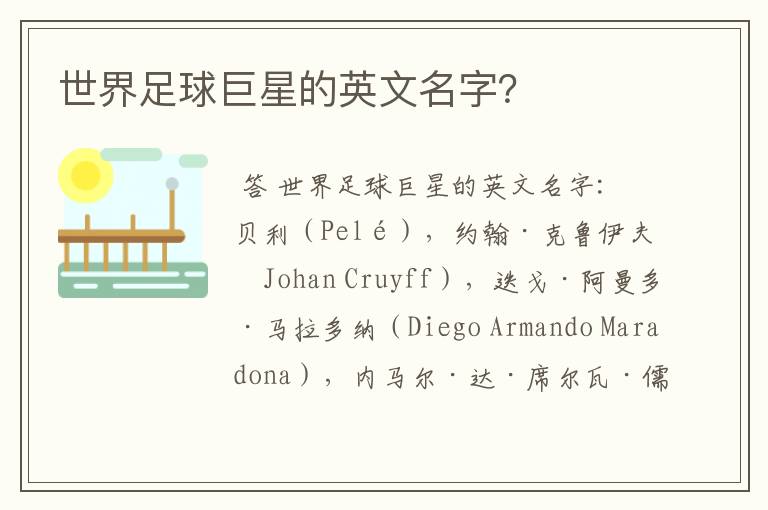 世界足球巨星的英文名字？

答 世界足球巨星的英文名字：贝利（Pelé），约翰·克鲁伊夫 Johan Cruyff），迭戈·阿曼多·马拉多纳（Diego Armando Maradona），内马尔·达·席尔瓦·儒